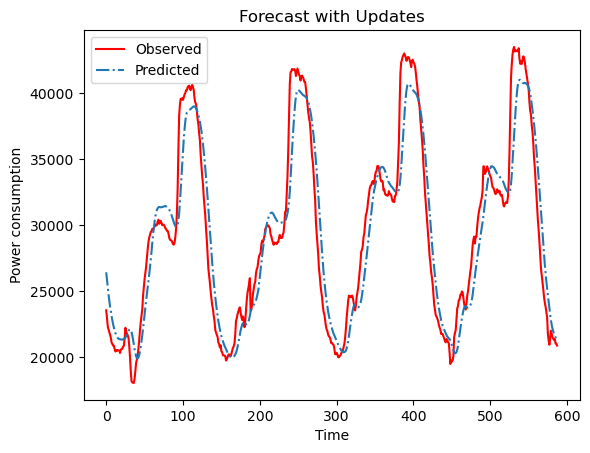 Forecast with Updates

Observed
Predicted

Power consumption

40000
35000
30000
25000
20000

0 100 200 300 400 500 600

Time